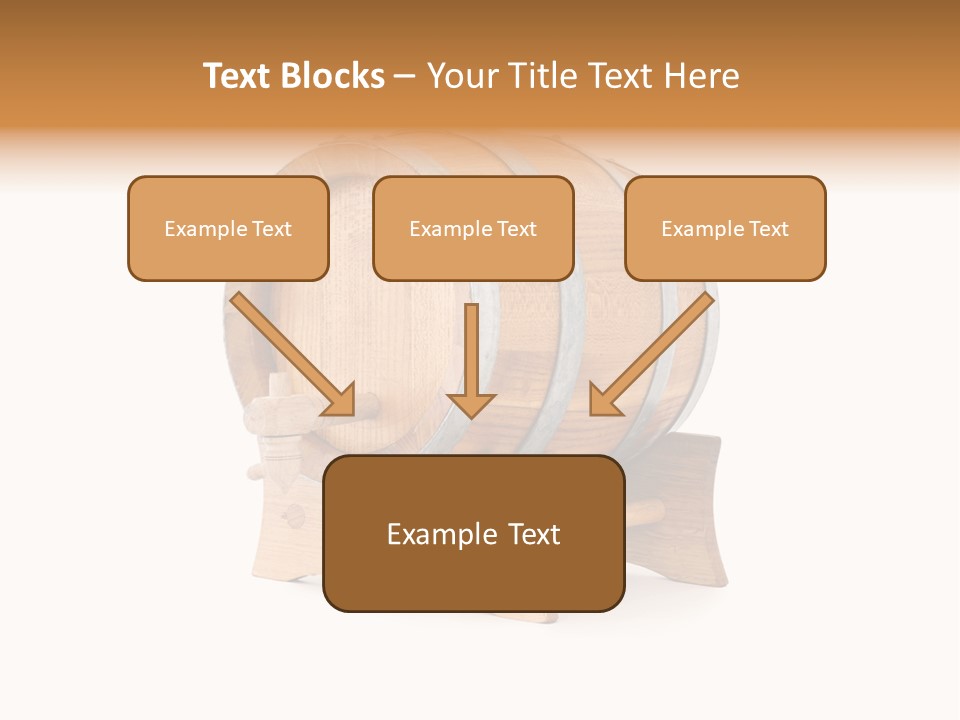 Text Blocks – Your Title Text Here

Example Text

Example Text

Example Text

Example Text